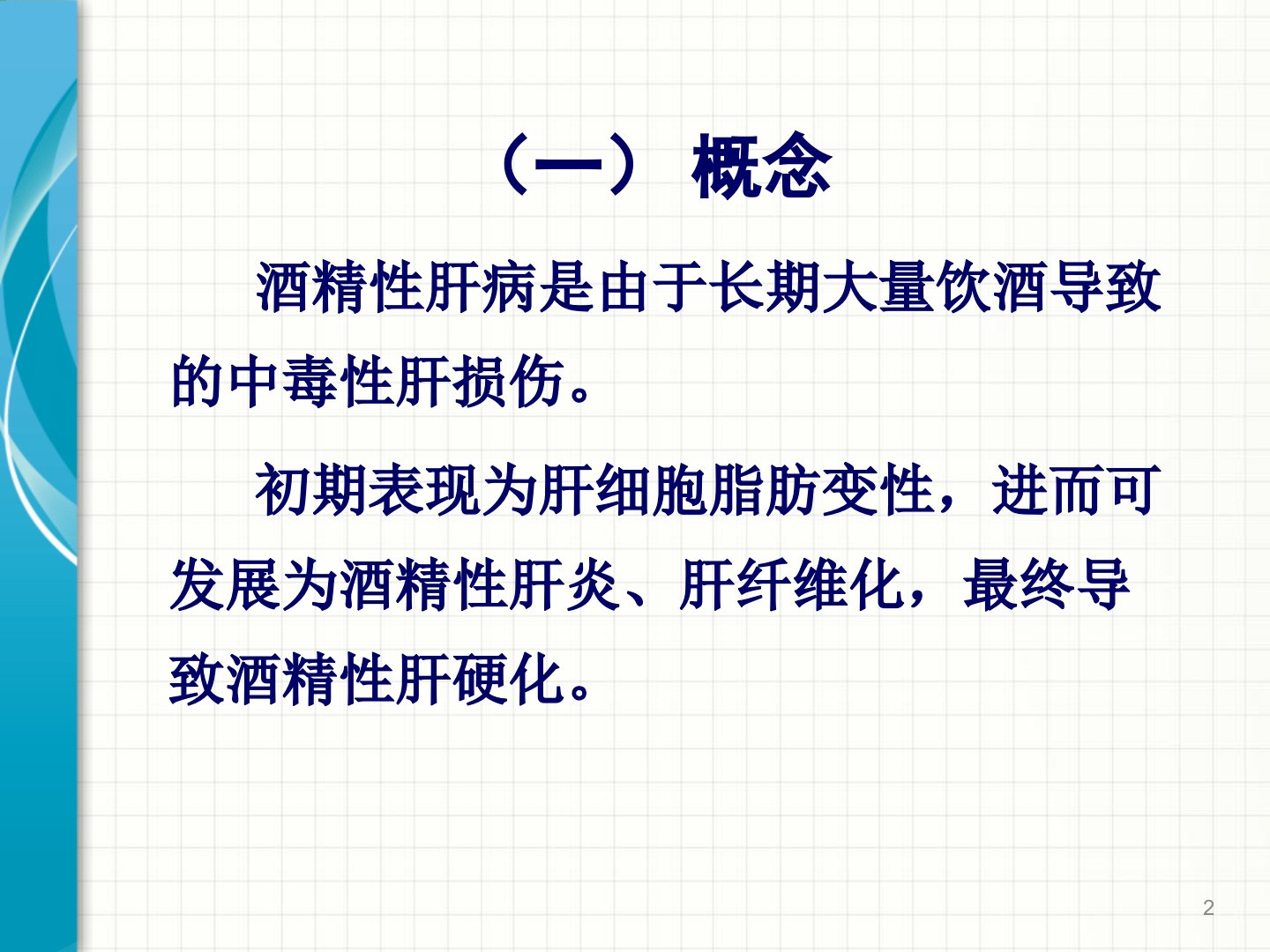 （一） 概念

酒精性肝病是由于长期大量饮酒导致的中毒性肝损伤。

初期表现为肝细胞脂肪变性，进而可发展为酒精性肝炎、肝纤维化，最终导致酒精性肝硬化。

2